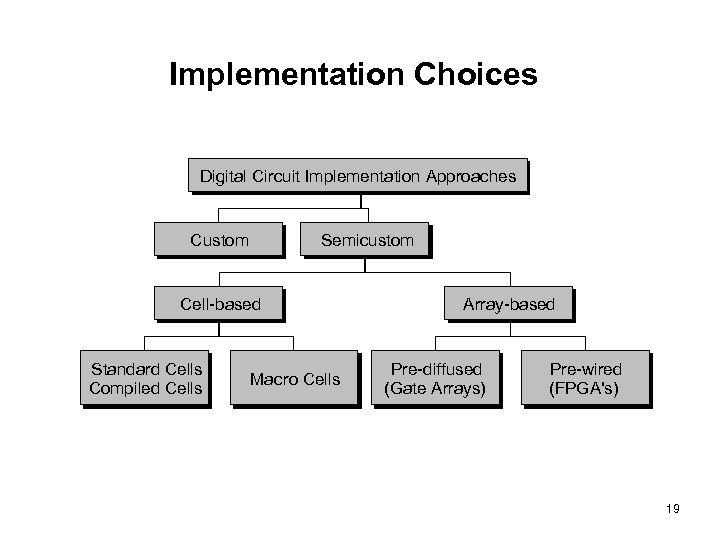 Implementation Choices

Digital Circuit Implementation Approaches

Custom

Semicustom

Cell-based

Array-based

Standard Cells
Compiled Cells

Macro Cells

Pre-diffused
(Gate Arrays)

Pre-wired
(FPGA's)

19